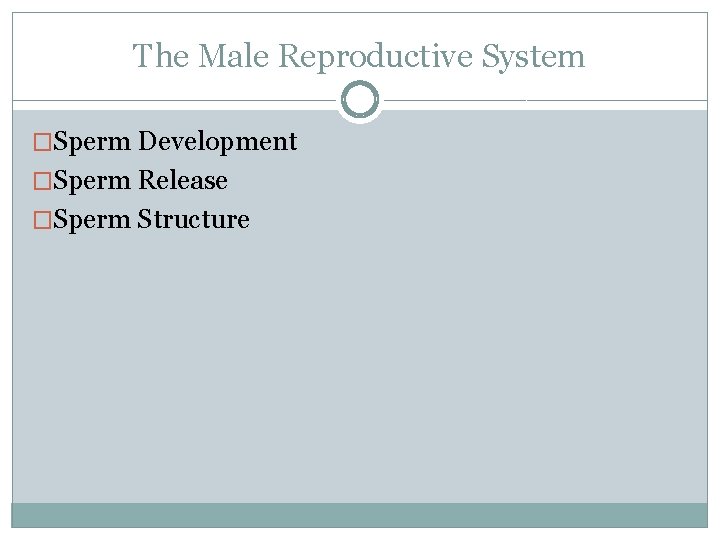 The Male Reproductive System

□Sperm Development
□Sperm Release
□Sperm Structure